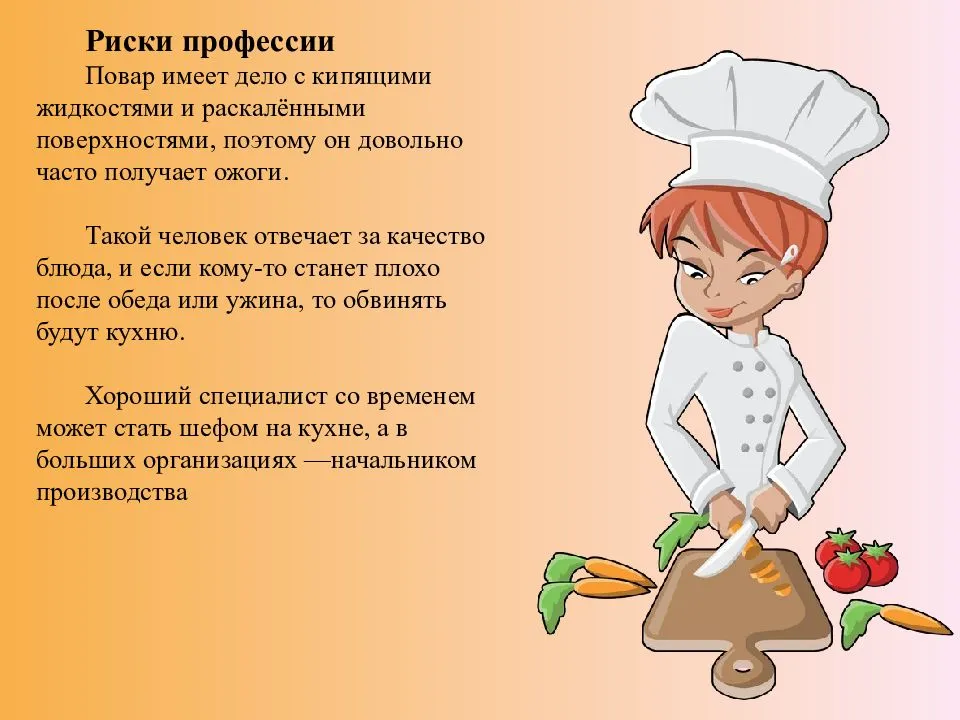 Риски профессии

Повар имеет дело с кипящими жидкостями и раскалёнными поверхностями, поэтому он довольно часто получает ожоги.

Такой человек отвечает за качество блюда, и если кому-то станет плохо после обеда или ужина, то обвинять будут кухню.

Хороший специалист со временем может стать шефом на кухне, а в больших организациях —начальником производства